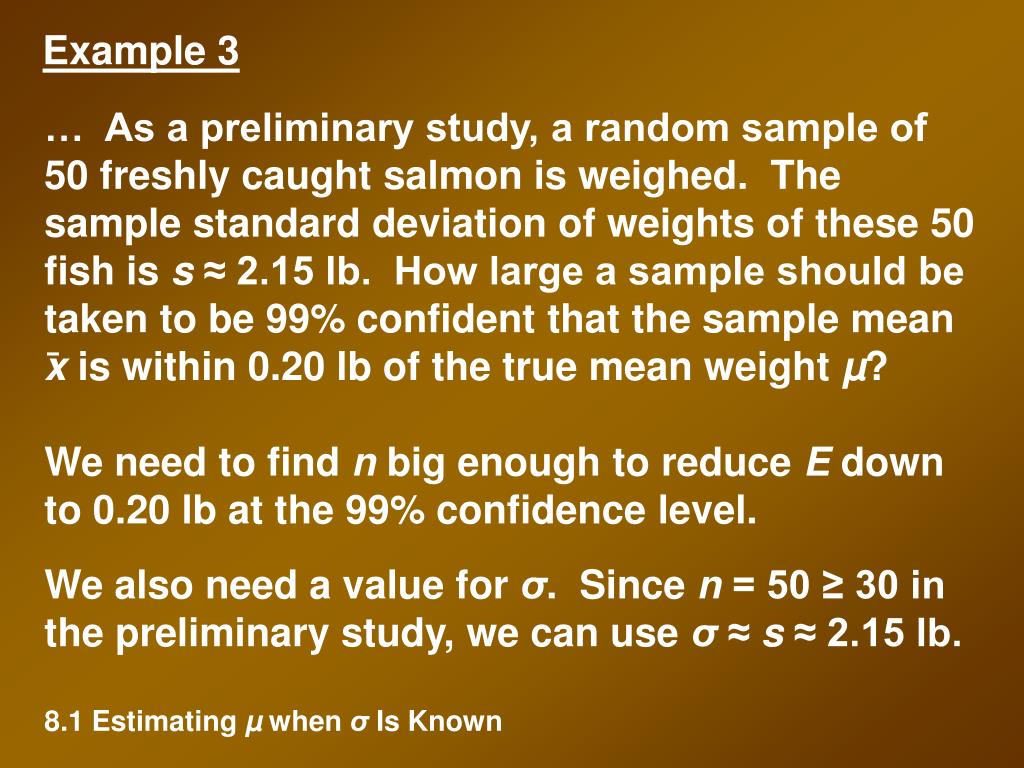 Example 3

… As a preliminary study, a random sample of 50 freshly caught salmon is weighed. The sample standard deviation of weights of these 50 fish is $s \approx 2.15$ lb. How large a sample should be taken to be 99% confident that the sample mean $\bar{x}$ is within 0.20 lb of the true mean weight $\mu$?

We need to find $n$ big enough to reduce $E$ down to 0.20 lb at the 99% confidence level.

We also need a value for $\sigma$. Since $n = 50 \geq 30$ in the preliminary study, we can use $\sigma \approx s \approx 2.15$ lb.

8.1 Estimating $\mu$ when $\sigma$ Is Known